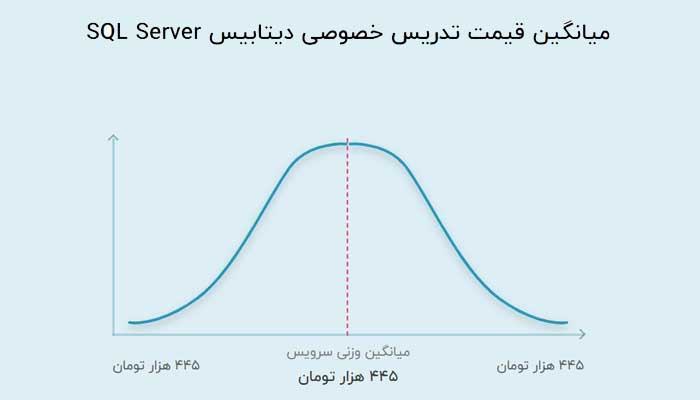 میانگین قیمت تدریس خصوصی دیتابیس SQL Server

۴۴۵ هزار تومان

میانگین وزنی سرویس
۴۴۵ هزار تومان

۴۴۵ هزار تومان